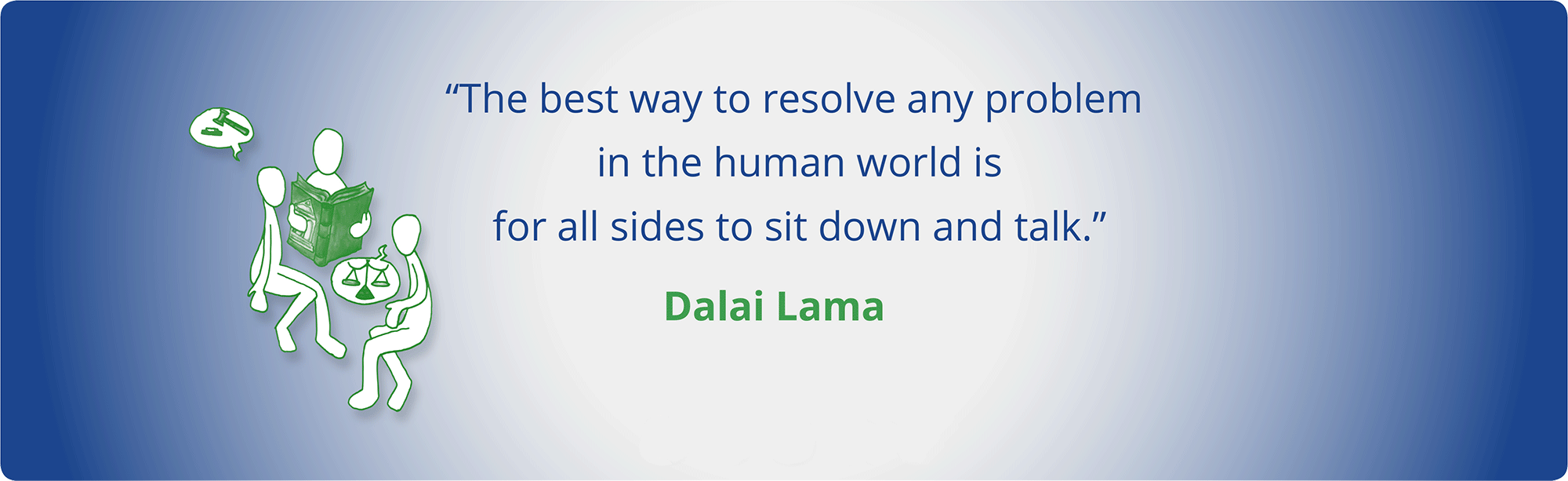 “The best way to resolve any problem in the human world is for all sides to sit down and talk.”

Dalai Lama